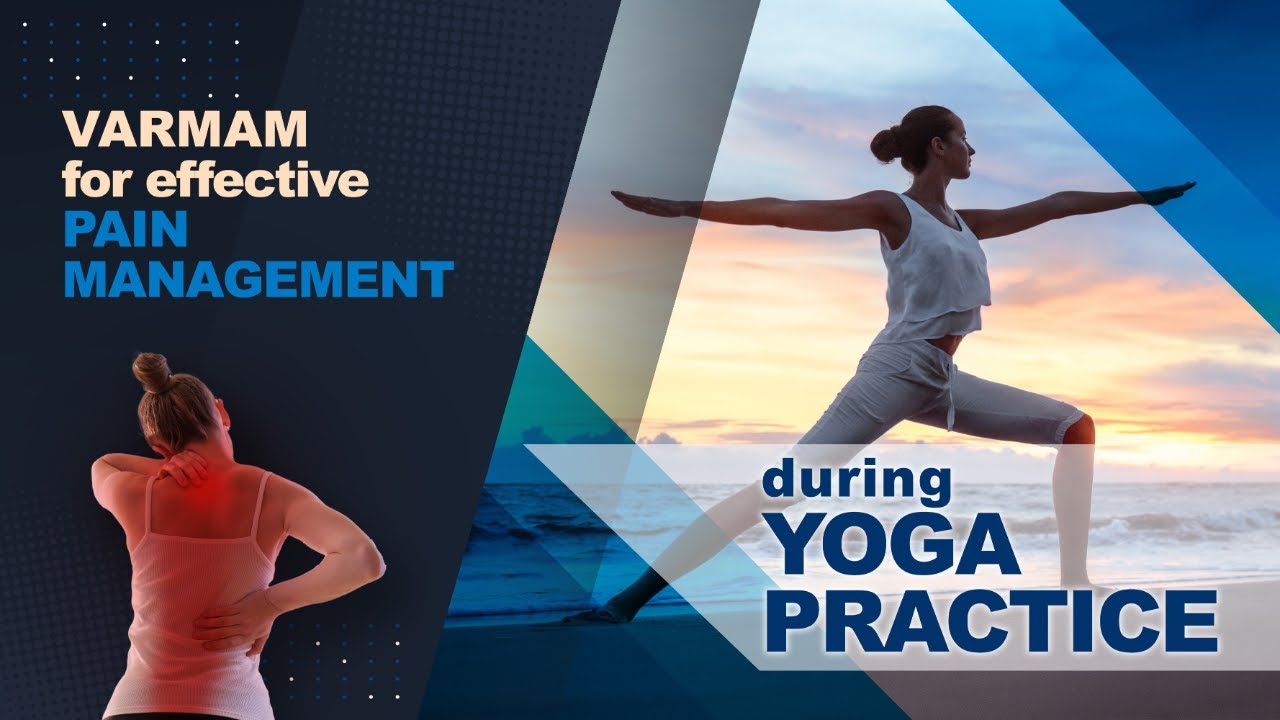 VARMAM
for effective
PAIN
MANAGEMENT

during
YOGA
PRACTICE